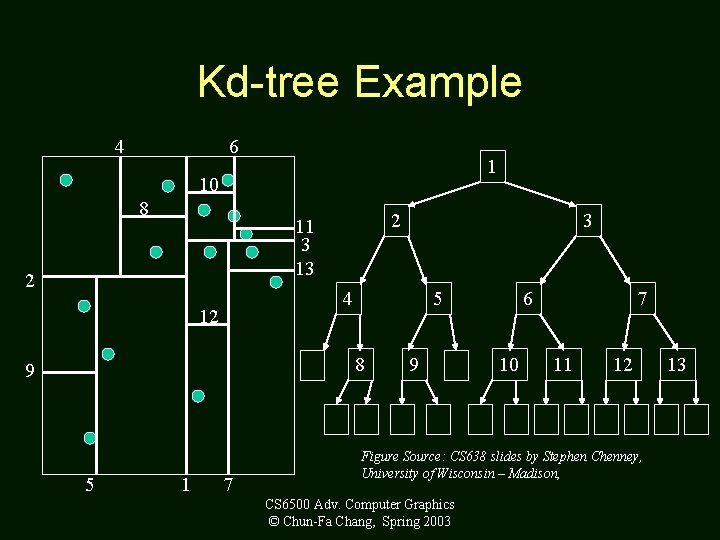 Kd-tree Example

4
6
10
8
11
3
13
2
12
9
5
1
7

1
2
3
4
5
6
7
8
9
10
11
12
13

Figure Source: CS638 slides by Stephen Chenney, University of Wisconsin – Madison,

CS6500 Adv. Computer Graphics
© Chun-Fa Chang, Spring 2003